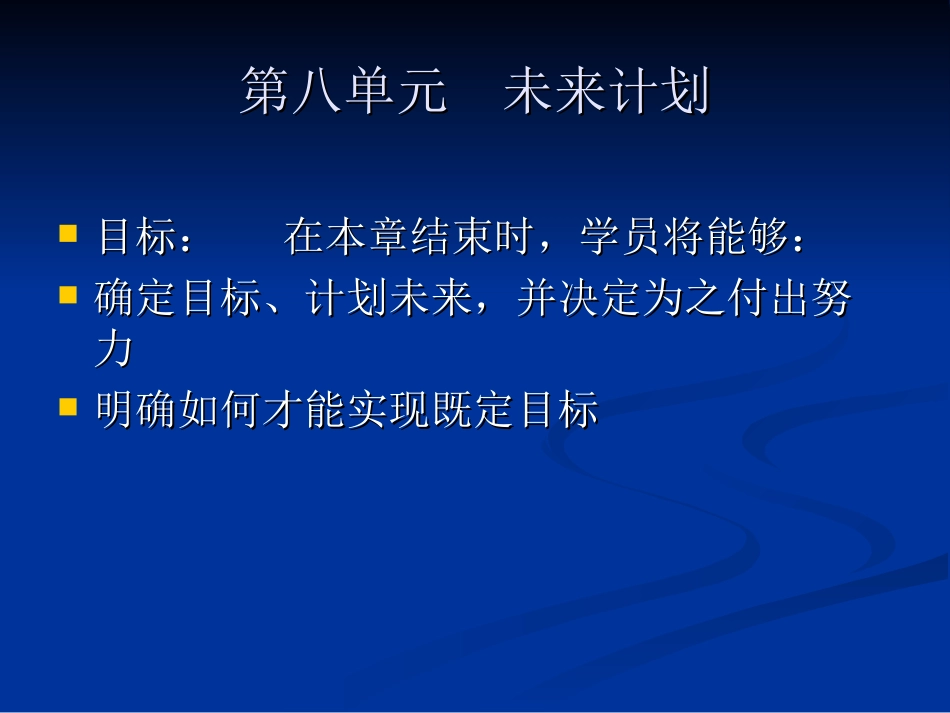 第八单元　未来计划

目标：　　在本章结束时，学员将能够：

确定目标、计划未来，并决定为之付出努力

明确如何才能实现既定目标